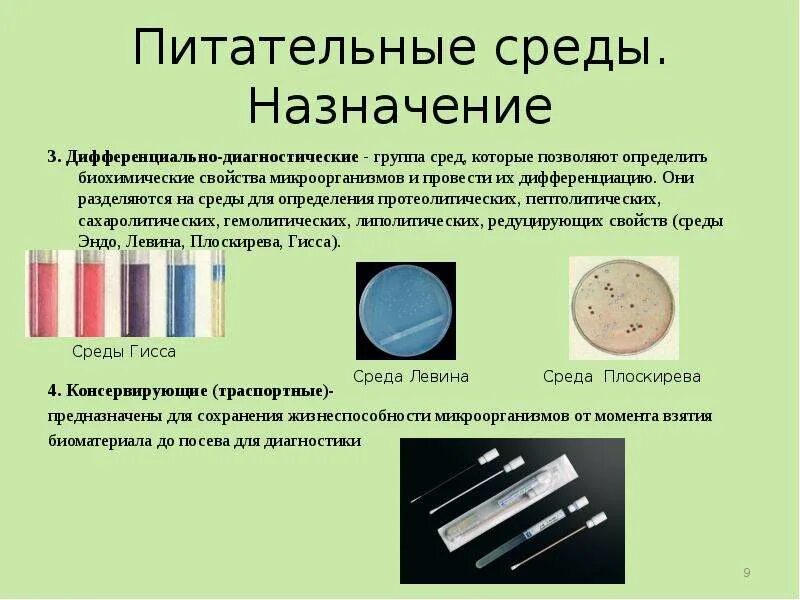 Питательные среды. Назначение

3. Дифференциально-диагностические - группа сред, которые позволяют определить биохимические свойства микроорганизмов и провести их дифференциацию. Они разделяются на среды для определения протеолитических, пептолитических, сахаролитических, гемолитических, липолитических, редуцирующих свойств (среды Эндо, Левина, Плоскирева, Гисса).

Среды Гисса

Среда Левина

Среда Плоскирева

4. Консервирующие (траспортные)-

предназначены для сохранения жизнеспособности микроорганизмов от момента взятия биоматериала до посева для диагностики

9